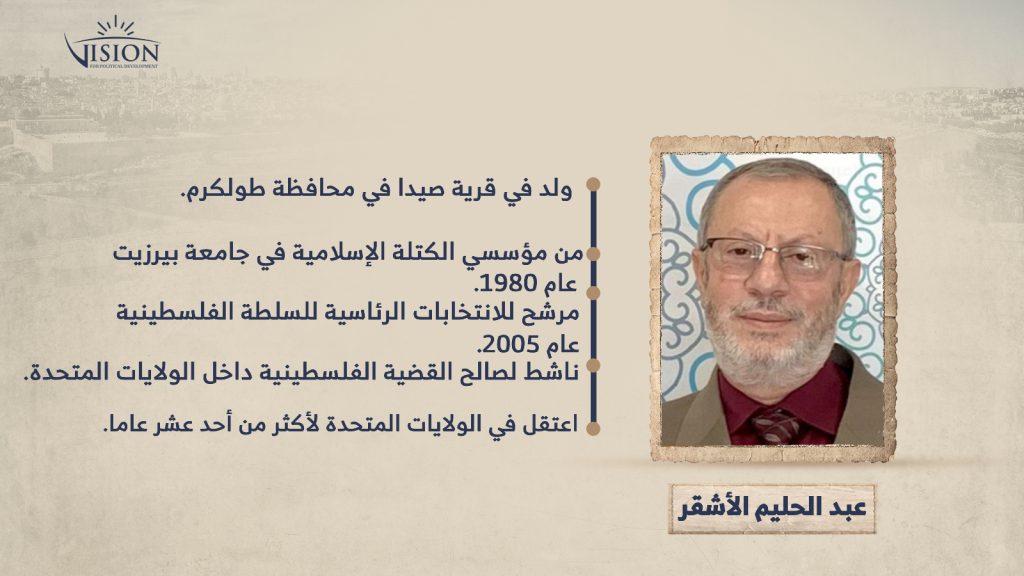 VISION
FOR POLITICAL DEVELOPMENT

ولد في قرية صيدا في محافظة طولكرم.

من مؤسسي الكتلة الإسلامية في جامعة بيرزيت عام 1980.

مرشح للانتخابات الرئاسية للسلطة الفلسطينية عام 2005.

ناشط لصالح القضية الفلسطينية داخل الولايات المتحدة.

اعتقل في الولايات المتحدة لأكثر من أحد عشر عاما.

عبد الحليم الأشقر